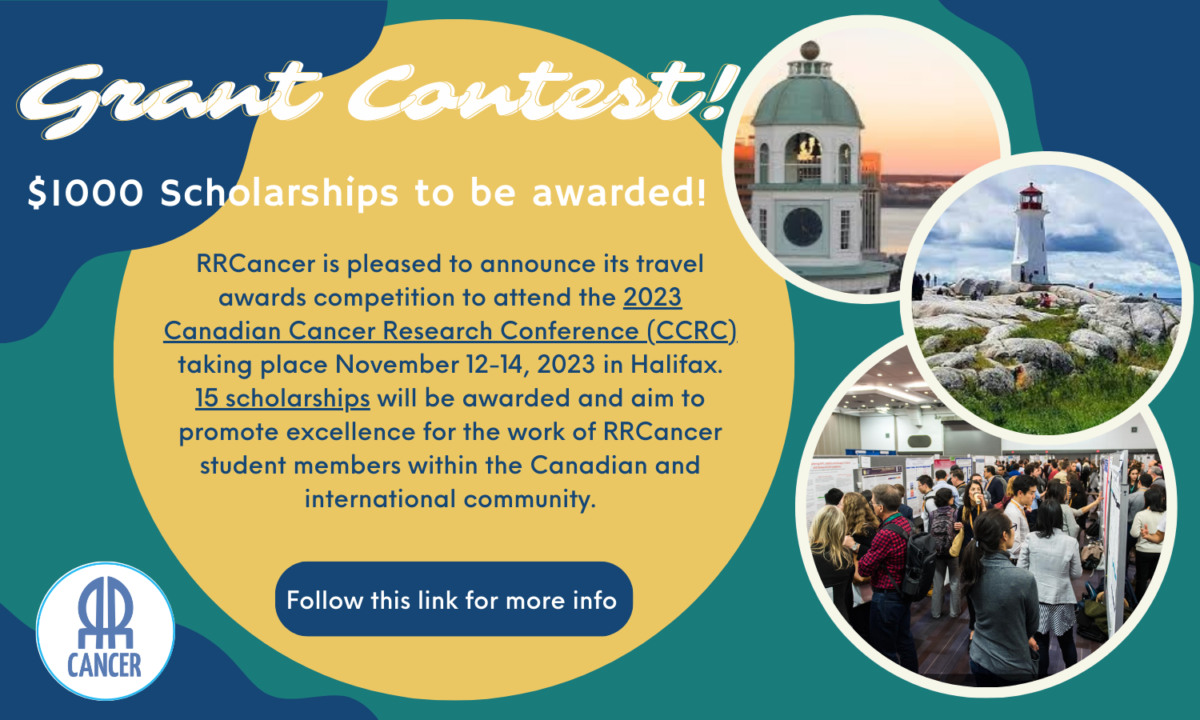 Grant Contest!

$1000 Scholarships to be awarded!

RRCancer is pleased to announce its travel awards competition to attend the 2023 Canadian Cancer Research Conference (CCRC) taking place November 12-14, 2023 in Halifax. 15 scholarships will be awarded and aim to promote excellence for the work of RRCancer student members within the Canadian and international community.

Follow this link for more info

RR CANCER